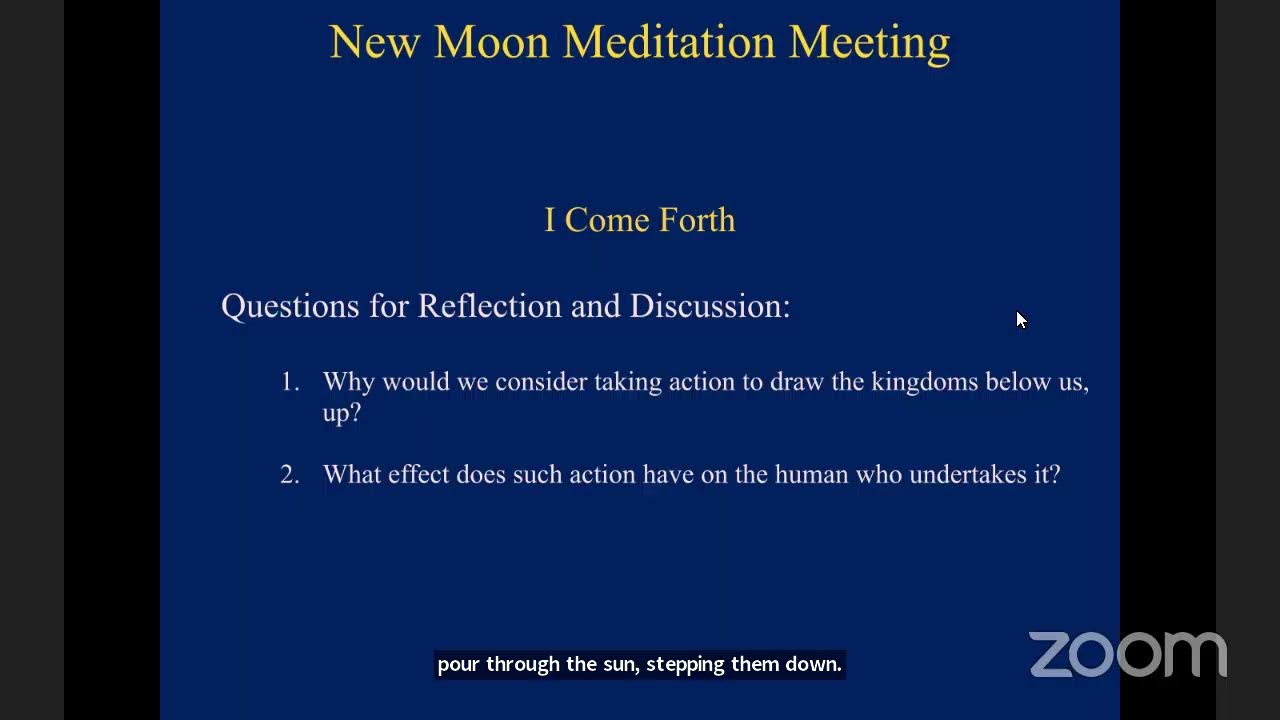 New Moon Meditation Meeting

I Come Forth

Questions for Reflection and Discussion:

1. Why would we consider taking action to draw the kingdoms below us, up?

2. What effect does such action have on the human who undertakes it?

pour through the sun, stepping them down.

zoom